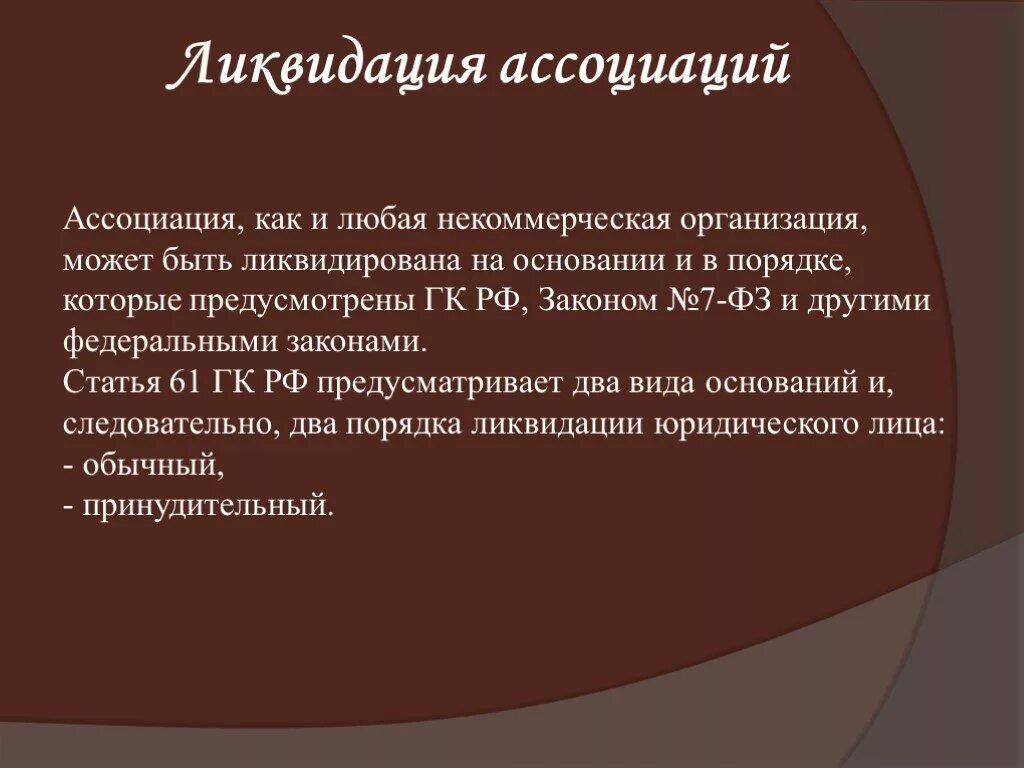 Ликвидация ассоциаций

Ассоциация, как и любая некоммерческая организация, может быть ликвидирована на основании и в порядке, которые предусмотрены ГК РФ, Законом №7-ФЗ и другими федеральными законами.
Статья 61 ГК РФ предусматривает два вида оснований и, следовательно, два порядка ликвидации юридического лица:
- обычный,
- принудительный.